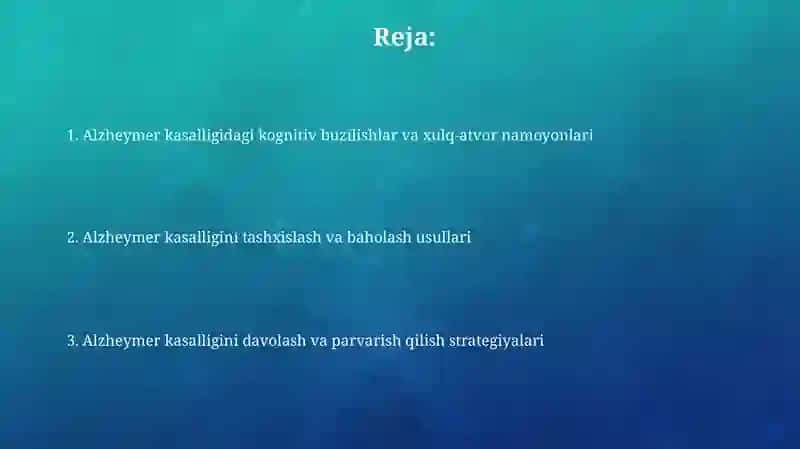 Reja:

1. Alzheymer kasalligidagi kognitiv buzilishlar va xulq-atvor namoyonlari

2. Alzheymer kasalligini tashxislash va baholash usullari

3. Alzheymer kasalligini davolash va parvarish qilish strategiyalari